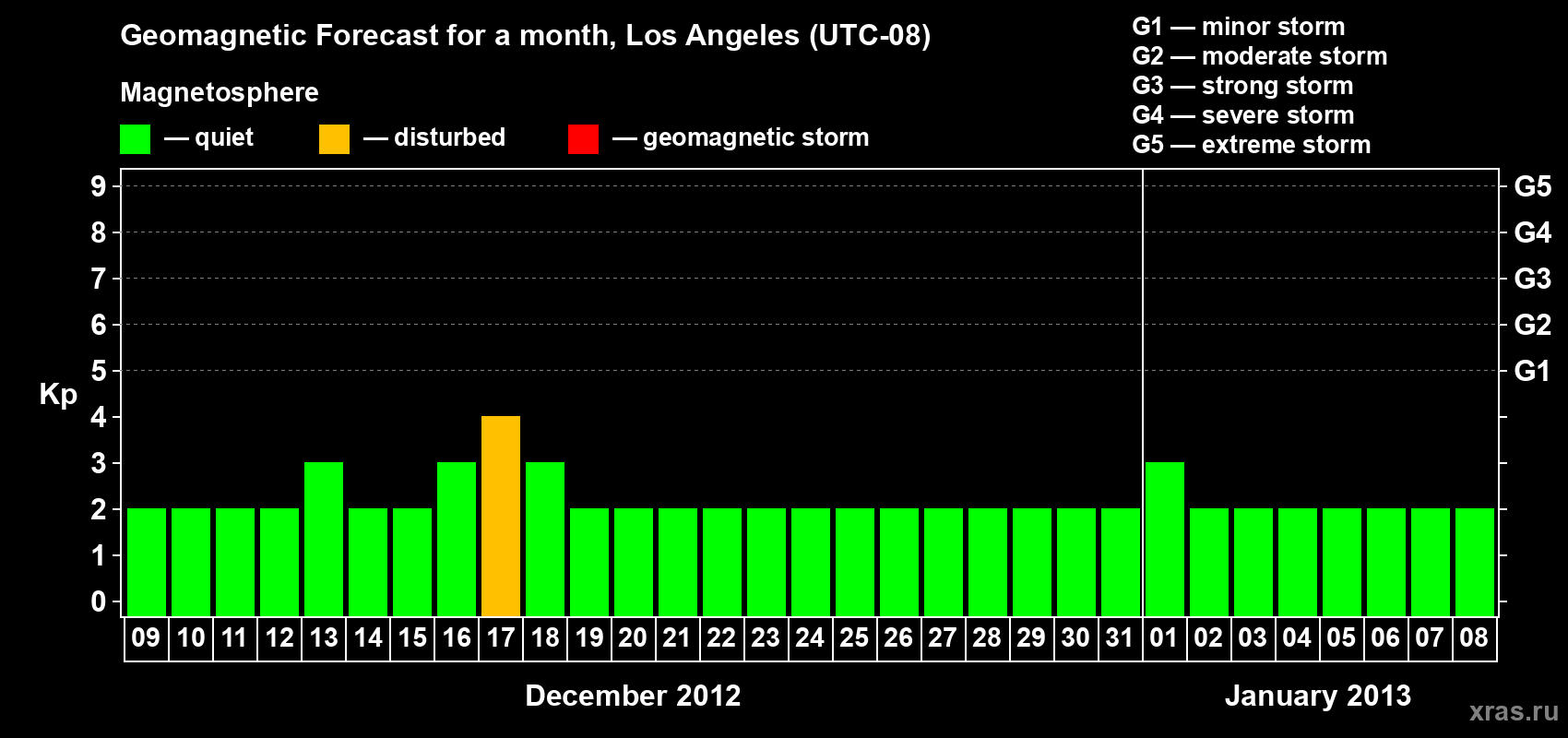 Geomagnetic Forecast for a month, Los Angeles (UTC-08)

Magnetosphere

— quiet — disturbed — geomagnetic storm

G1 — minor storm
G2 — moderate storm
G3 — strong storm
G4 — severe storm
G5 — extreme storm

Kp

9 8 7 6 5 4 3 2 1 0

G5 G4 G3 G2 G1

09 10 11 12 13 14 15 16 17 18 19 20 21 22 23 24 25 26 27 28 29 30 31 01 02 03 04 05 06 07 08

December 2012

January 2013

xras.ru